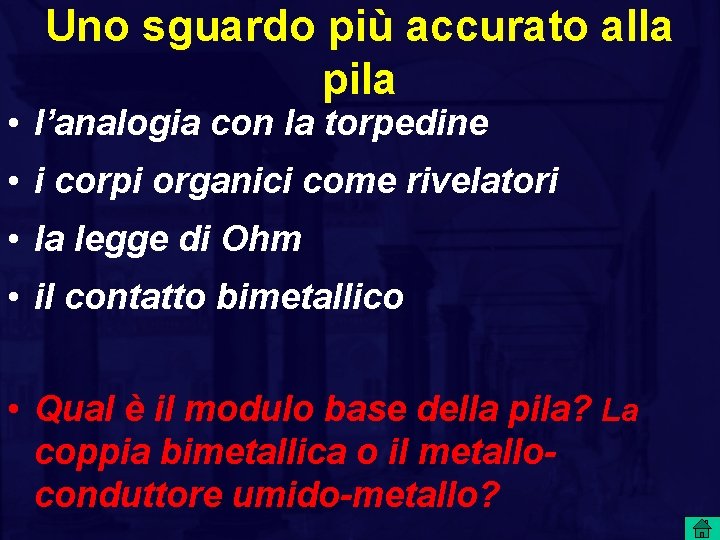 Uno sguardo più accurato alla pila

• l'analogia con la torpedine
• i corpi organici come rivelatori
• la legge di Ohm
• il contatto bimetallico

• Qual è il modulo base della pila? La coppia bimetallica o il metallo-conduttore umido-metallo?